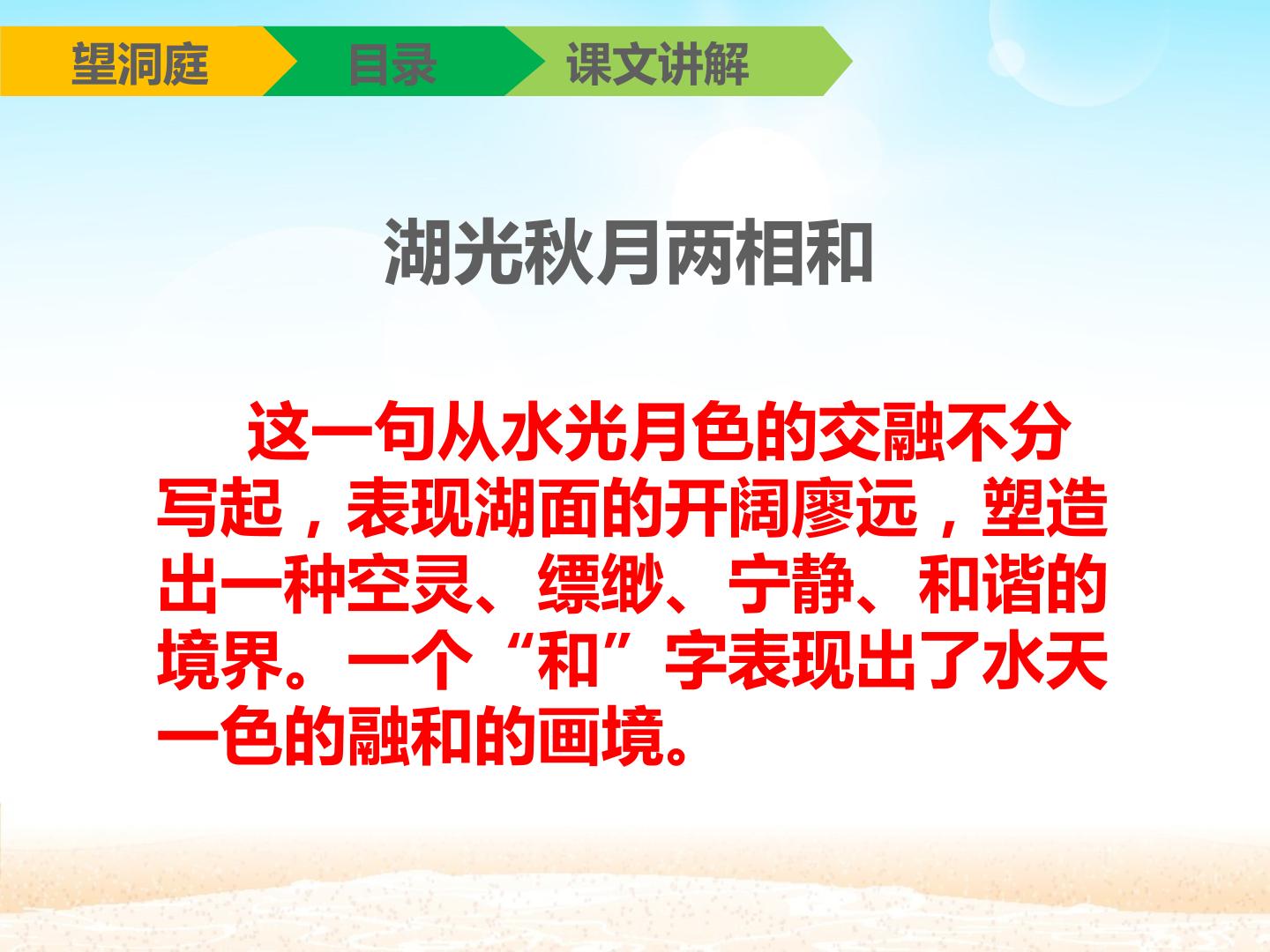 望洞庭

目录

课文讲解

湖光秋月两相和

这一句从水光月色的交融不分写起，表现湖面的开阔廖远，塑造出一种空灵、缥缈、宁静、和谐的境界。一个“和”字表现出了水天一色的融和的画境。